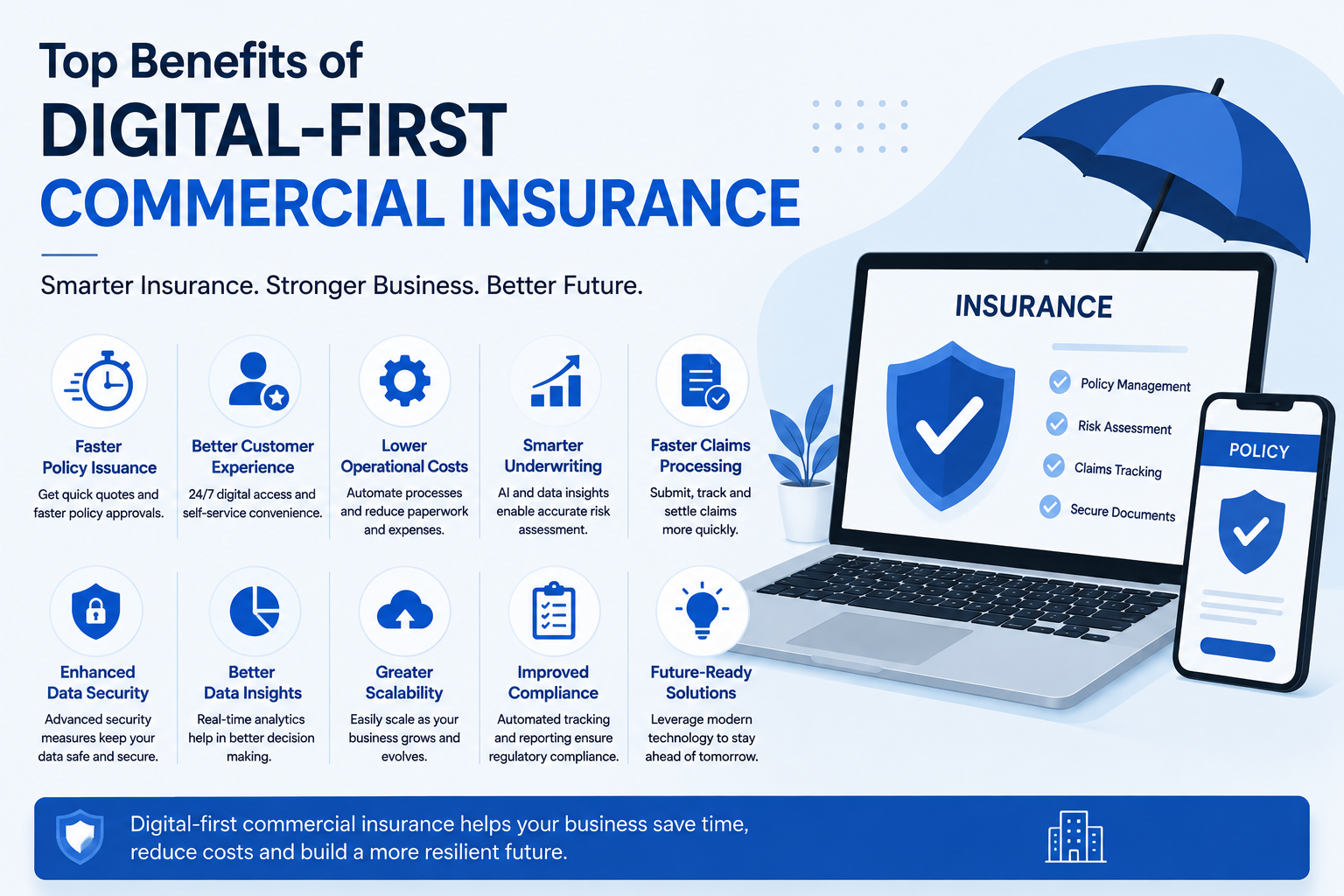 Top Benefits of
DIGITAL-FIRST
COMMERCIAL INSURANCE

Smarter Insurance. Stronger Business. Better Future.

Faster Policy Issuance
Get quick quotes and faster policy approvals.

Better Customer Experience
24/7 digital access and self-service convenience.

Lower Operational Costs
Automate processes and reduce paperwork and expenses.

Smarter Underwriting
AI and data insights enable accurate risk assessment.

Faster Claims Processing
Submit, track and settle claims more quickly.

Enhanced Data Security
Advanced security measures keep your data safe and secure.

Better Data Insights
Real-time analytics help in better decision making.

Greater Scalability
Easily scale as your business grows and evolves.

Improved Compliance
Automated tracking and reporting ensure regulatory compliance.

Future-Ready Solutions
Leverage modern technology to stay ahead of tomorrow.

INSURANCE
Policy Management
Risk Assessment
Claims Tracking
Secure Documents

POLICY

Digital-first commercial insurance helps your business save time, reduce costs and build a more resilient future.